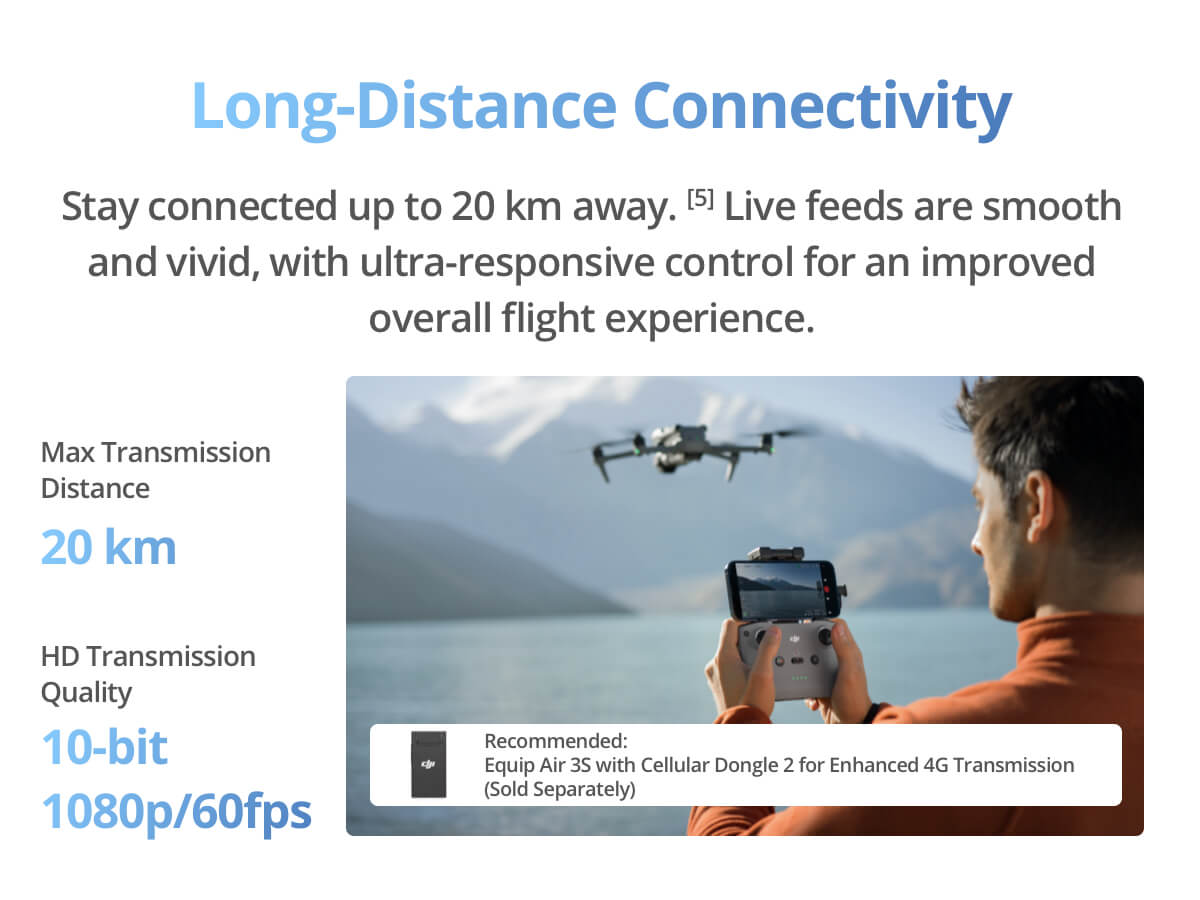 Long-Distance Connectivity

Stay connected up to 20 km away. [5] Live feeds are smooth and vivid, with ultra-responsive control for an improved overall flight experience.

Max Transmission Distance

20 km

HD Transmission Quality

10-bit 1080p/60fps

dji

Recommended:
Equip Air 3S with Cellular Dongle 2 for Enhanced 4G Transmission (Sold Separately)